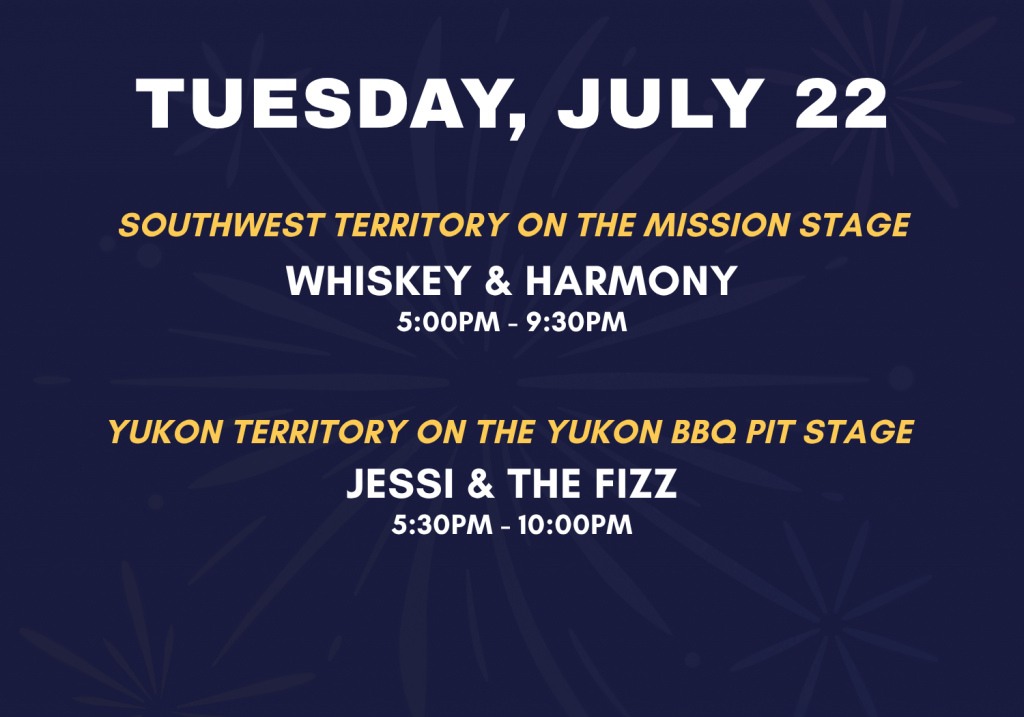 TUESDAY, JULY 22

SOUTHWEST TERRITORY ON THE MISSION STAGE

WHISKEY & HARMONY

5:00PM - 9:30PM

YUKON TERRITORY ON THE YUKON BBQ PIT STAGE

JESSI & THE FIZZ

5:30PM - 10:00PM